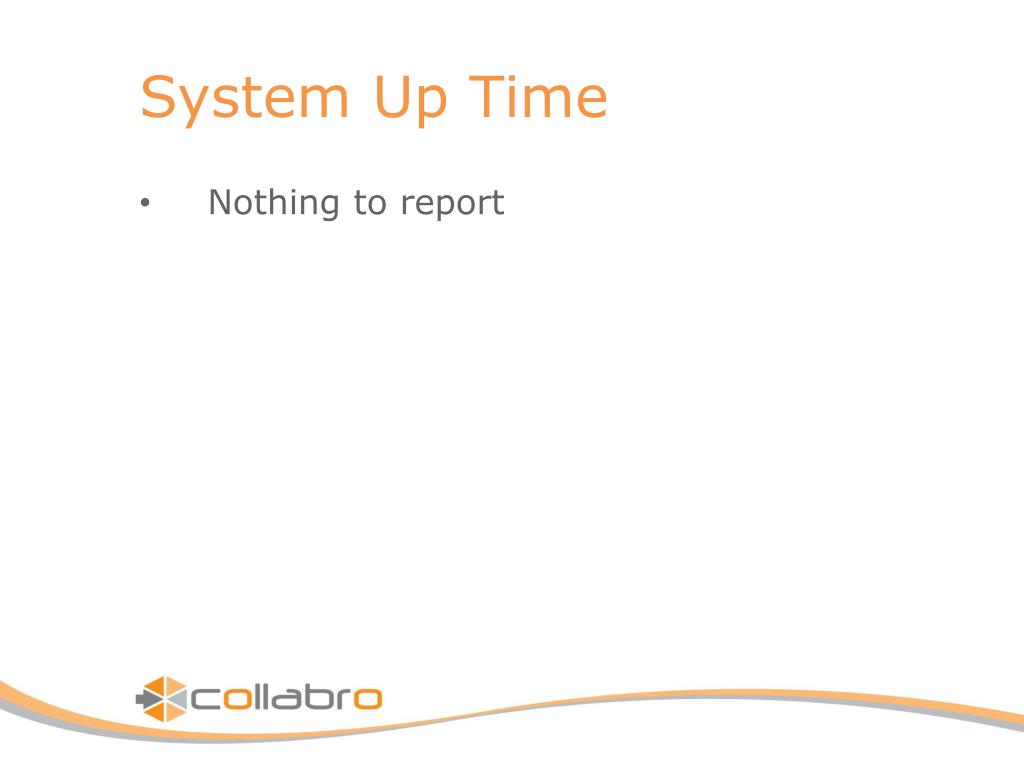 System Up Time

• Nothing to report

collabro